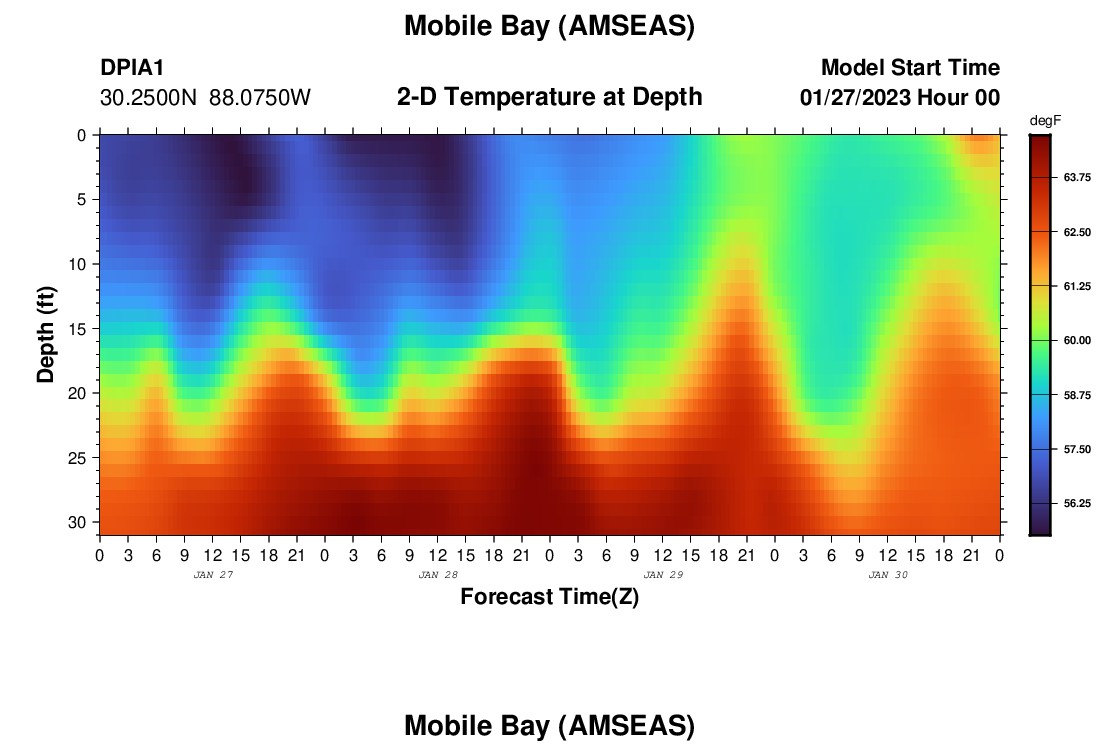 Mobile Bay (AMSEAS)

DPIA1
30.2500N 88.0750W

2-D Temperature at Depth

Model Start Time
01/27/2023 Hour 00

degF
63.75
62.50
61.25
60.00
58.75
57.50
56.25

Depth (ft)
0
5
10
15
20
25
30

0 3 6 9 12 15 18 21 0 3 6 9 12 15 18 21 0 3 6 9 12 15 18 21 0 3 6 9 12 15 18 21 0
JAN 27
JAN 28
JAN 29
JAN 30

Forecast Time(Z)

Mobile Bay (AMSEAS)